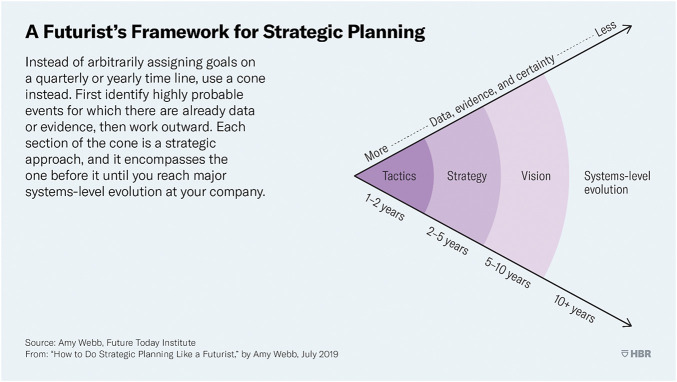 A Futurist's Framework for Strategic Planning

Instead of arbitrarily assigning goals on a quarterly or yearly time line, use a cone instead. First identify highly probable events for which there are already data or evidence, then work outward. Each section of the cone is a strategic approach, and it encompasses the one before it until you reach major systems-level evolution at your company.

More Data, evidence, and certainty Less

Tactics
Strategy
Vision
Systems-level evolution

1–2 years
2–5 years
5–10 years
10+ years

Source: Amy Webb, Future Today Institute
From: "How to Do Strategic Planning Like a Futurist," by Amy Webb, July 2019

HBR